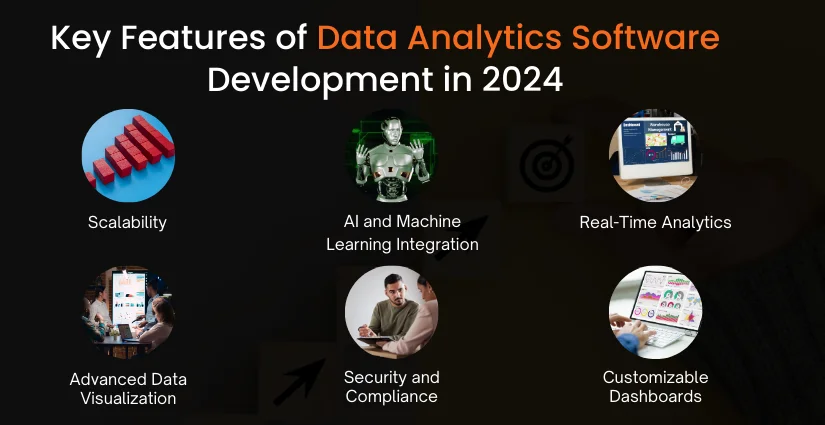 Key Features of Data Analytics Software Development in 2024

Scalability

AI and Machine Learning Integration

Real-Time Analytics

Advanced Data Visualization

Security and Compliance

Customizable Dashboards